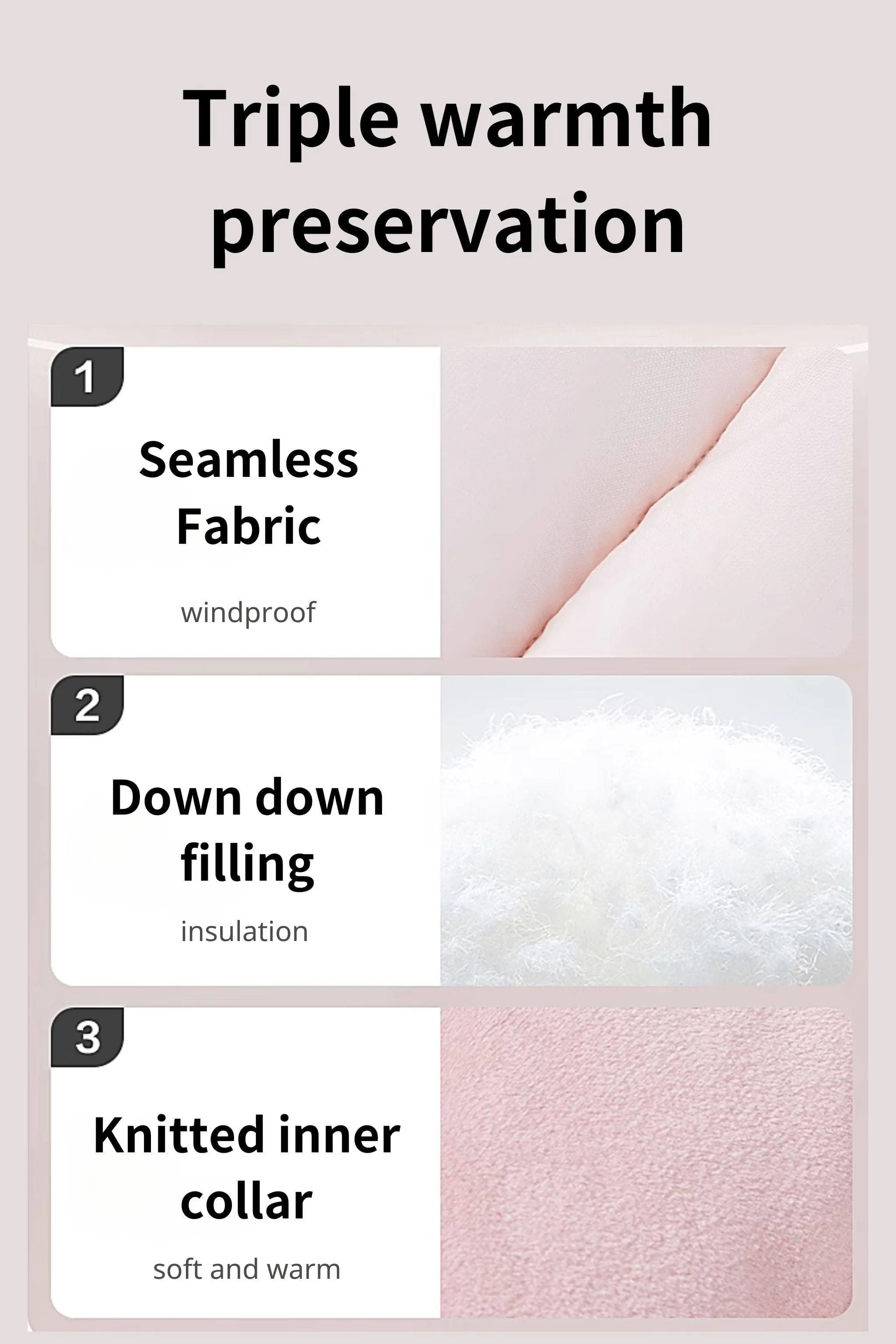 Triple warmth preservation

1

Seamless Fabric

windproof

2

Down down filling

insulation

3

Knitted inner collar

soft and warm